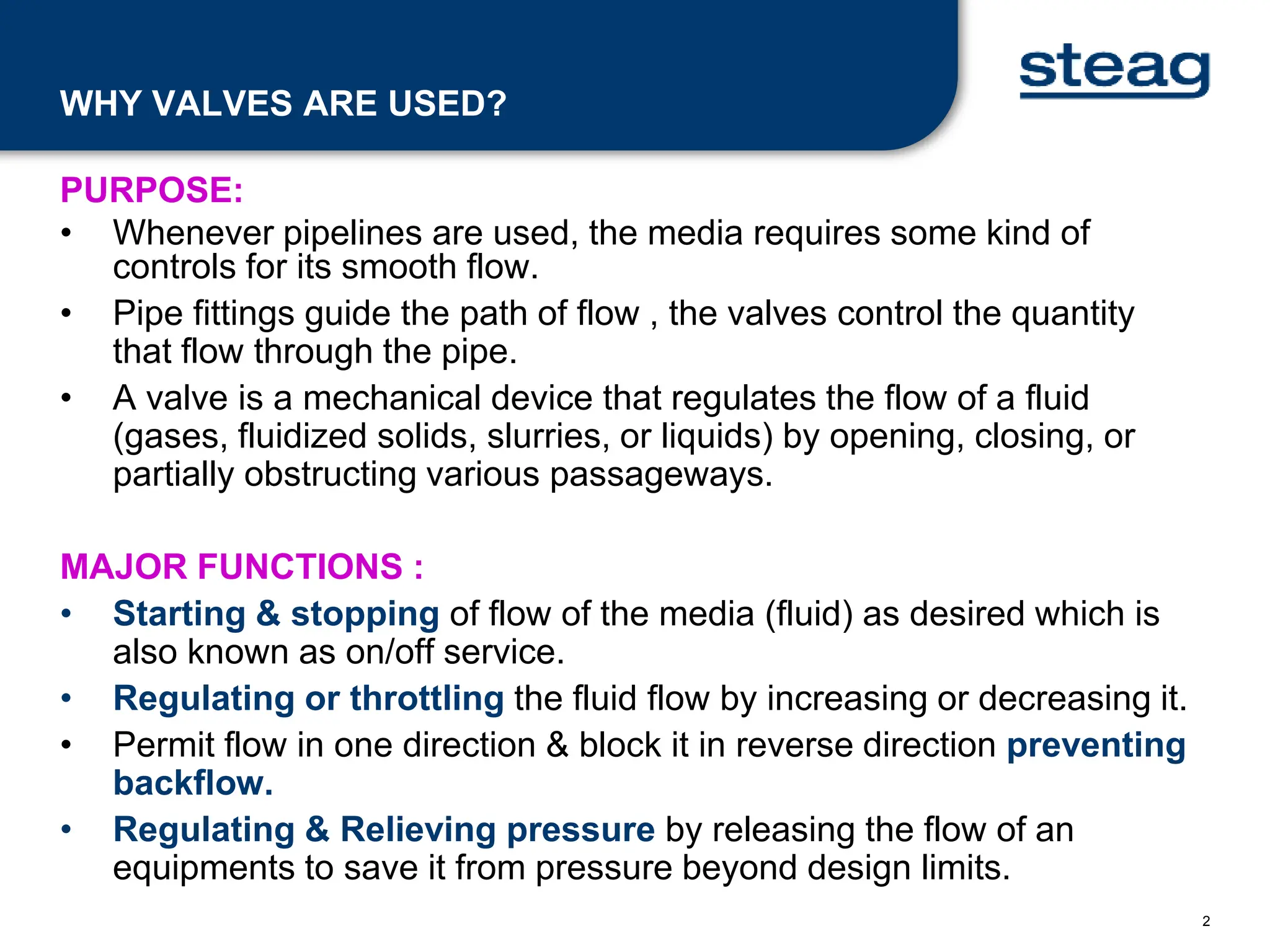 WHY VALVES ARE USED?

steag

PURPOSE:
• Whenever pipelines are used, the media requires some kind of controls for its smooth flow.
• Pipe fittings guide the path of flow , the valves control the quantity that flow through the pipe.
• A valve is a mechanical device that regulates the flow of a fluid (gases, fluidized solids, slurries, or liquids) by opening, closing, or partially obstructing various passageways.

MAJOR FUNCTIONS :
• Starting & stopping of flow of the media (fluid) as desired which is also known as on/off service.
• Regulating or throttling the fluid flow by increasing or decreasing it.
• Permit flow in one direction & block it in reverse direction preventing backflow.
• Regulating & Relieving pressure by releasing the flow of an equipments to save it from pressure beyond design limits.

2